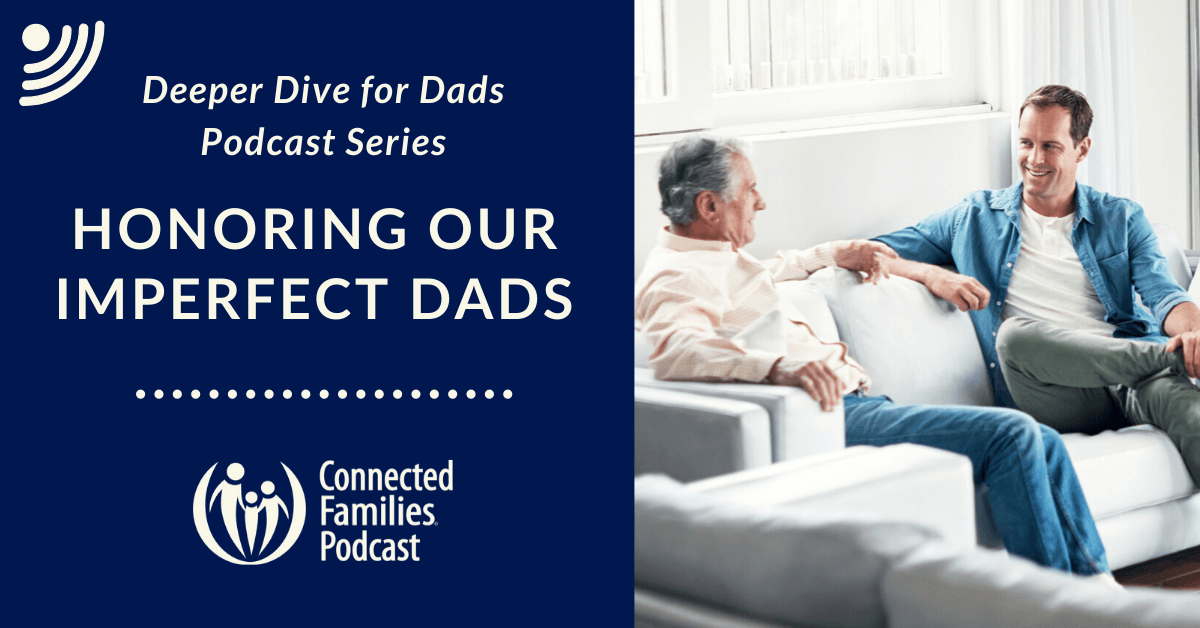 Deeper Dive for Dads Podcast Series

HONORING OUR IMPERFECT DADS

Connected Families Podcast